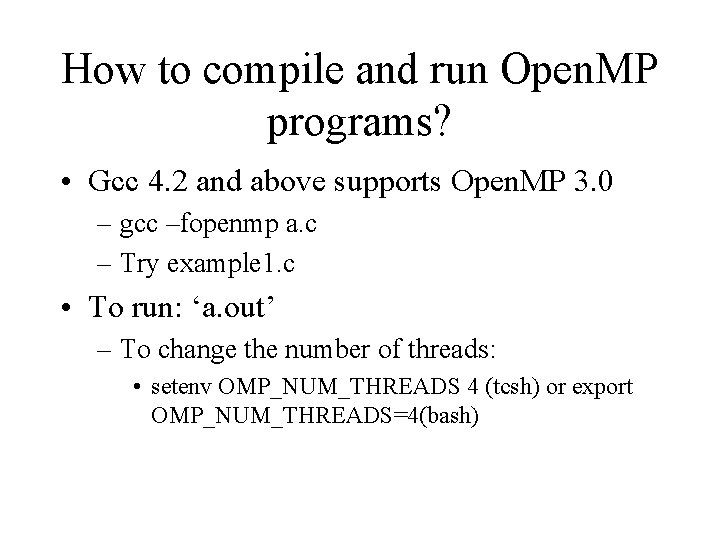 How to compile and run OpenMP programs?

• Gcc 4.2 and above supports OpenMP 3.0

– gcc –fopenmp a.c

– Try example1.c

• To run: ‘a.out’

– To change the number of threads:

• setenv OMP_NUM_THREADS 4 (tcsh) or export OMP_NUM_THREADS=4(bash)